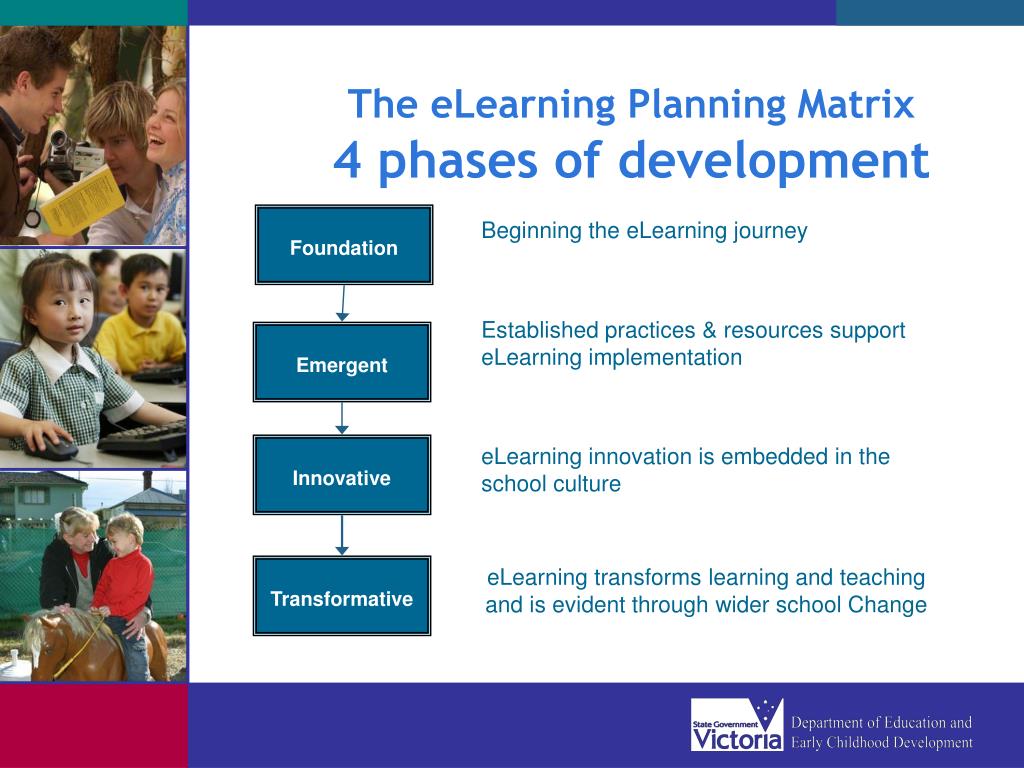 The eLearning Planning Matrix
4 phases of development

Foundation

Beginning the eLearning journey

Emergent

Established practices & resources support eLearning implementation

Innovative

eLearning innovation is embedded in the school culture

Transformative

eLearning transforms learning and teaching and is evident through wider school Change

State Government Victoria

Department of Education and Early Childhood Development